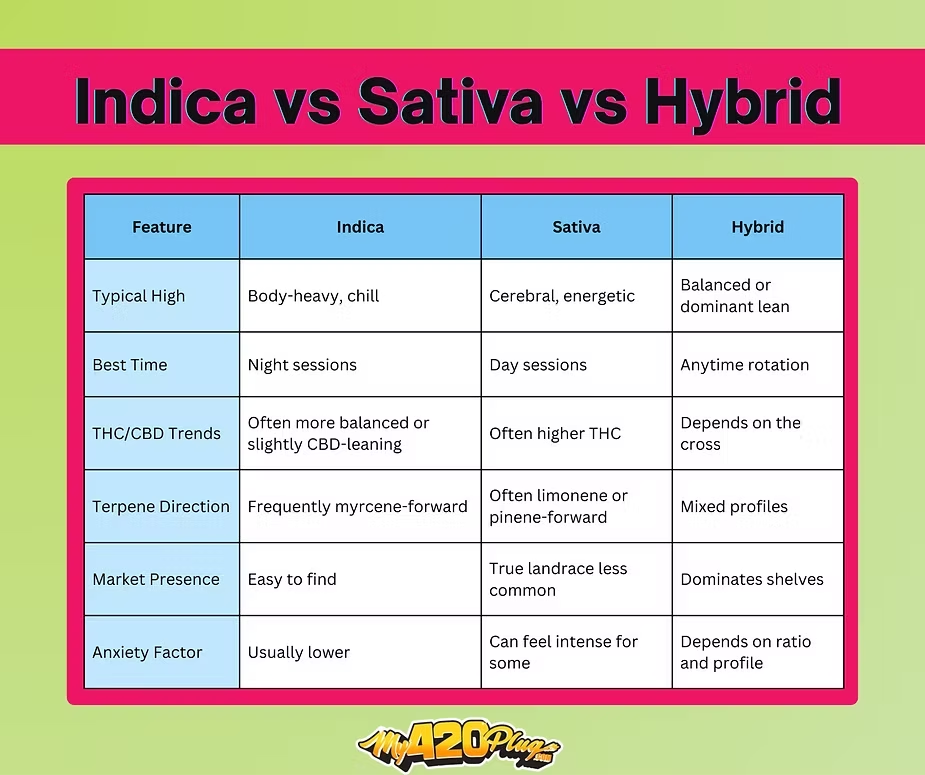 Indica vs Sativa vs Hybrid

| Feature | Indica | Sativa | Hybrid |
|---|---|---|---|
| Typical High | Body-heavy, chill | Cerebral, energetic | Balanced or dominant lean |
| Best Time | Night sessions | Day sessions | Anytime rotation |
| THC/CBD Trends | Often more balanced or slightly CBD-leaning | Often higher THC | Depends on the cross |
| Terpene Direction | Frequently myrcene-forward | Often limonene or pinene-forward | Mixed profiles |
| Market Presence | Easy to find | True landrace less common | Dominates shelves |
| Anxiety Factor | Usually lower | Can feel intense for some | Depends on ratio and profile |

My420Plug